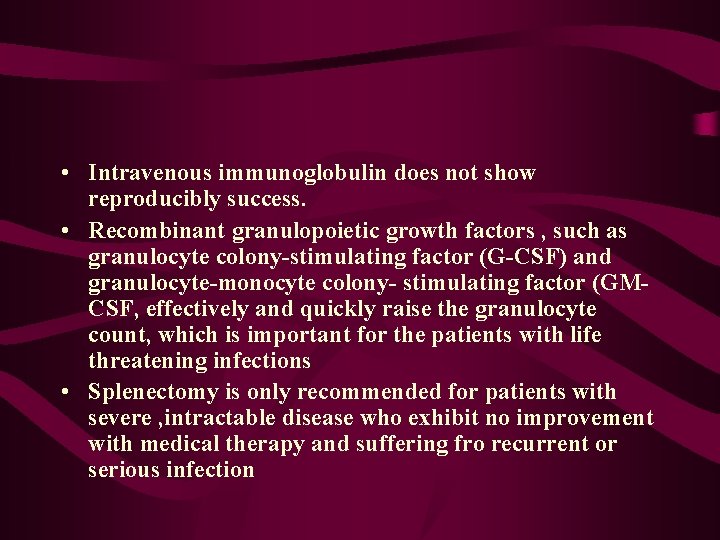 • Intravenous immunoglobulin does not show reproducibly success.

• Recombinant granulopoietic growth factors , such as granulocyte colony-stimulating factor (G-CSF) and granulocyte-monocyte colony- stimulating factor (GM-CSF, effectively and quickly raise the granulocyte count, which is important for the patients with life threatening infections

• Splenectomy is only recommended for patients with severe ,intractable disease who exhibit no improvement with medical therapy and suffering fro recurrent or serious infection